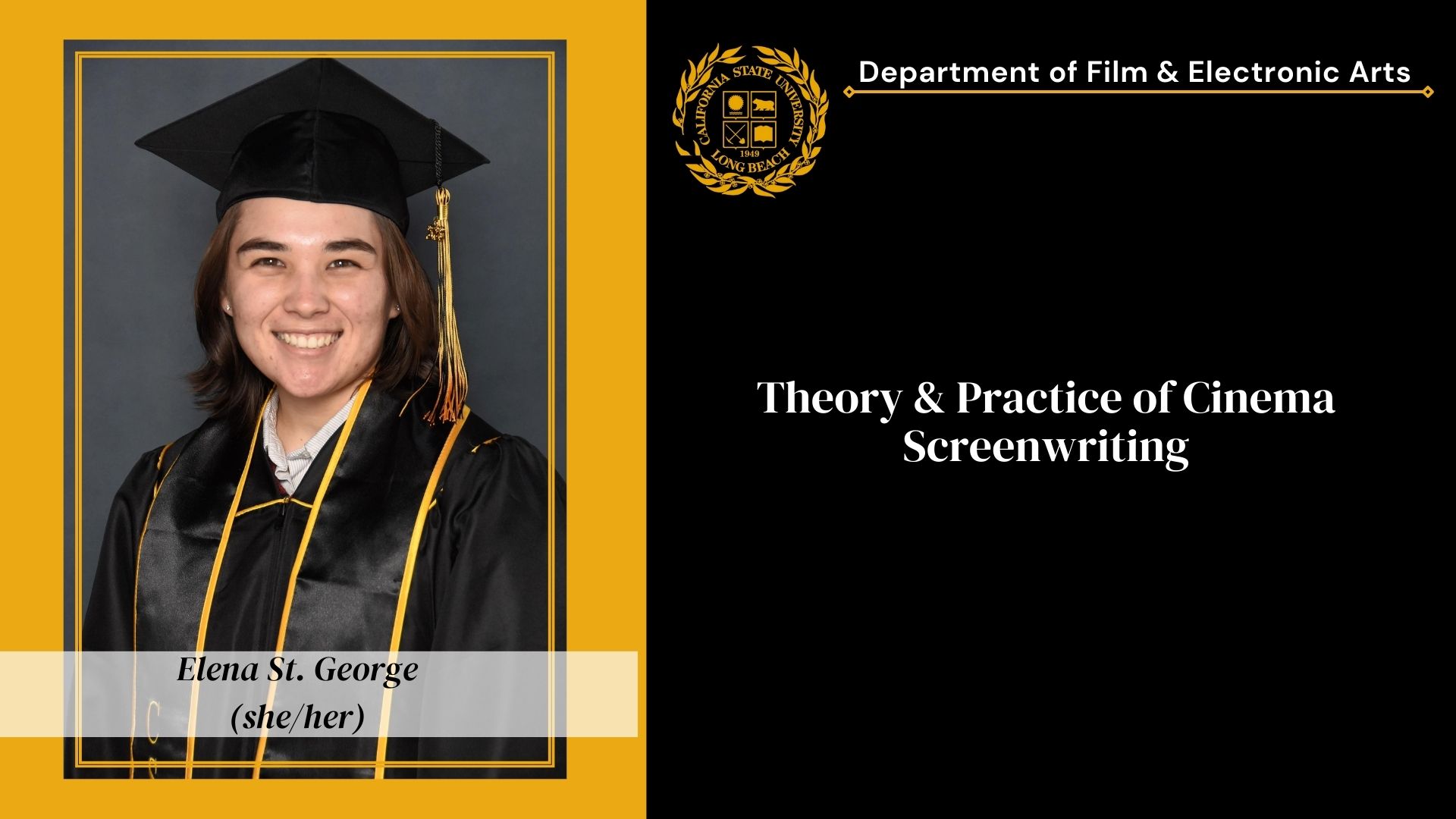 Elena St. George
(she/her)

CALIFORNIA STATE UNIVERSITY
1949
LONG BEACH

Department of Film & Electronic Arts

Theory & Practice of Cinema
Screenwriting